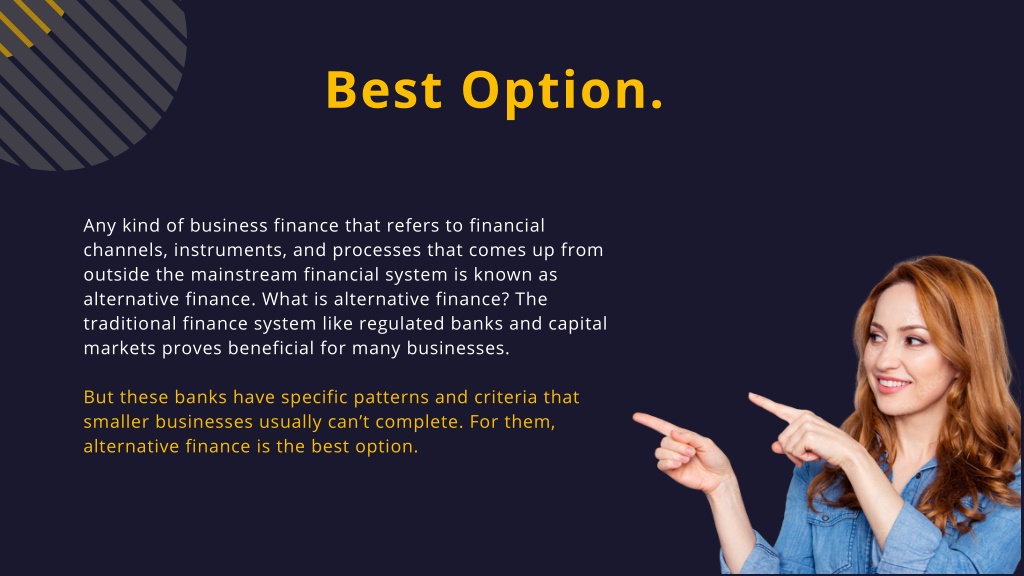 Best Option.

Any kind of business finance that refers to financial channels, instruments, and processes that comes up from outside the mainstream financial system is known as alternative finance. What is alternative finance? The traditional finance system like regulated banks and capital markets proves beneficial for many businesses.

But these banks have specific patterns and criteria that smaller businesses usually can't complete. For them, alternative finance is the best option.